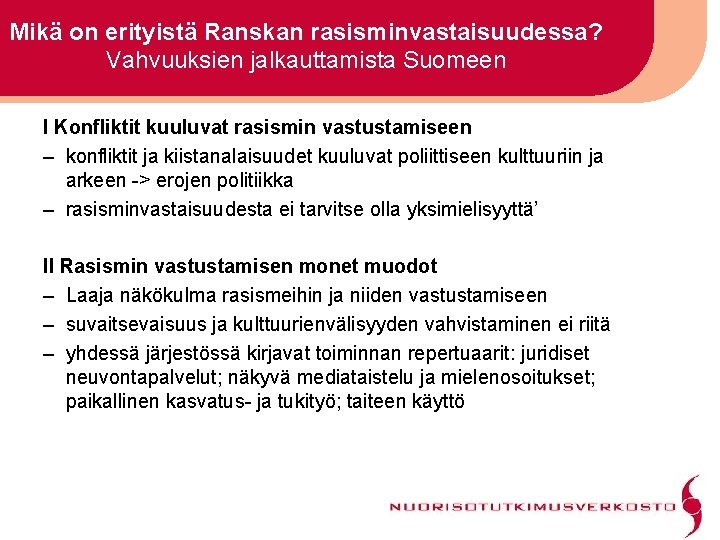 Mikä on erityistä Ranskan rasisminvastaisuudessa?
Vahvuuksien jalkauttamista Suomeen

I Konfliktit kuuluvat rasismin vastustamiseen
– konfliktit ja kiistanalaisuudet kuuluvat poliittiseen kulttuuriin ja arkeen -> erojen politiikka
– rasisminvastaisuudesta ei tarvitse olla yksimielisyyttä’

II Rasismin vastustamisen monet muodot
– Laaja näkökulma rasismeihin ja niiden vastustamiseen
– suvaitsevaisuus ja kulttuurienvälisyyden vahvistaminen ei riitä
– yhdessä järjestössä kirjavat toiminnan repertuaarit: juridiset neuvontapalvelut; näkyvä mediataistelu ja mielenosoitukset; paikallinen kasvatus- ja tukityö; taiteen käyttö

NUORISOTUTKIMUSVERKOSTO